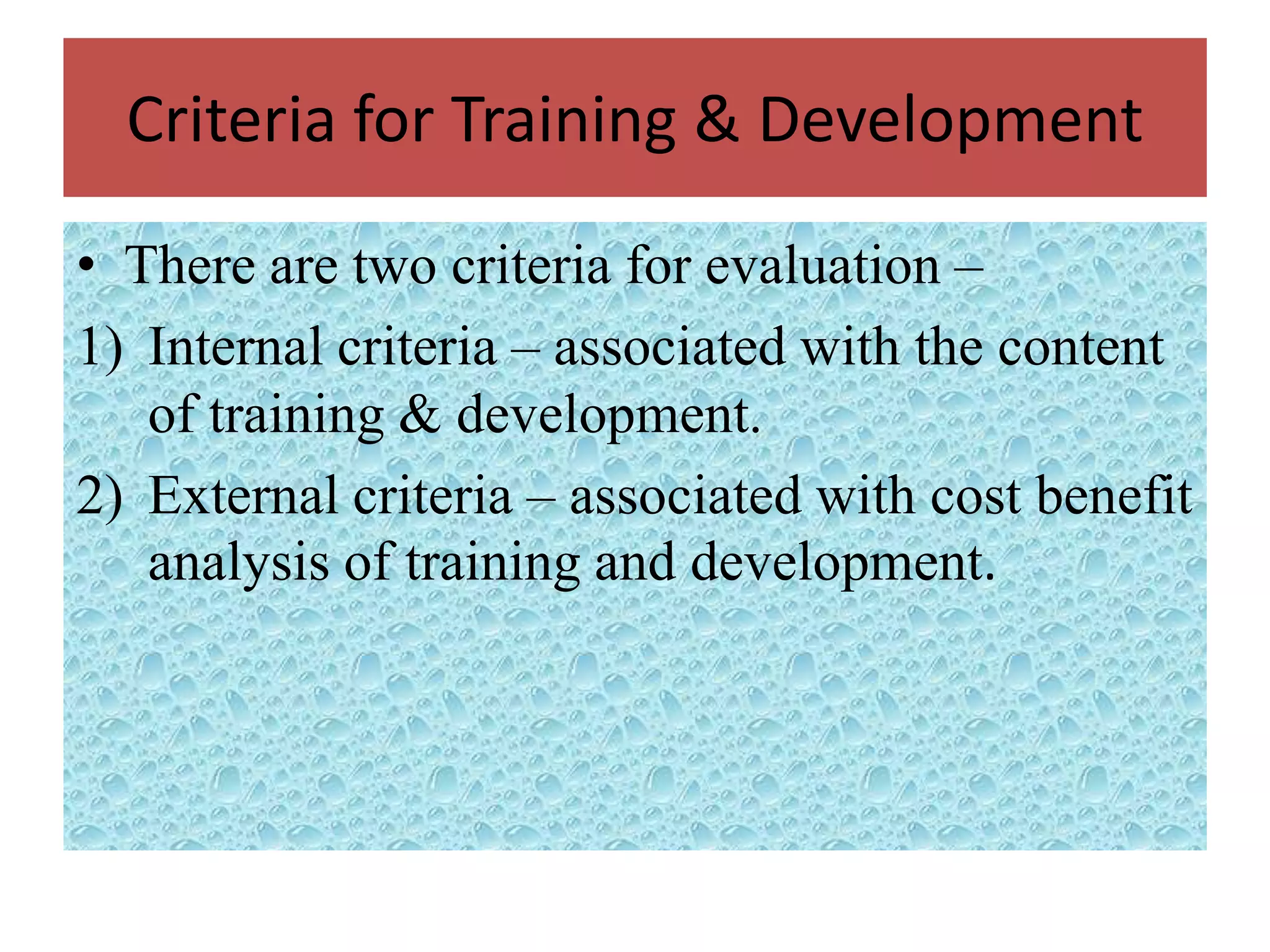 Criteria for Training & Development

• There are two criteria for evaluation –

1) Internal criteria – associated with the content of training & development.

2) External criteria – associated with cost benefit analysis of training and development.